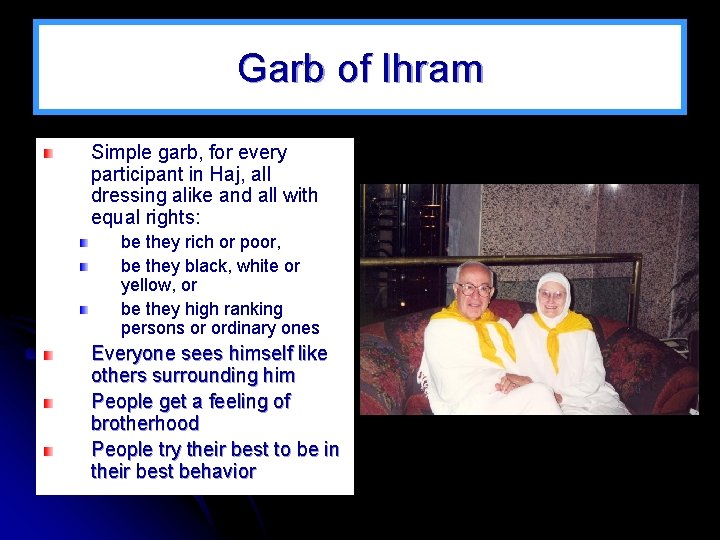 Garb of Ihram

Simple garb, for every participant in Haj, all dressing alike and all with equal rights:

be they rich or poor,

be they black, white or yellow, or

be they high ranking persons or ordinary ones

Everyone sees himself like others surrounding him

People get a feeling of brotherhood

People try their best to be in their best behavior